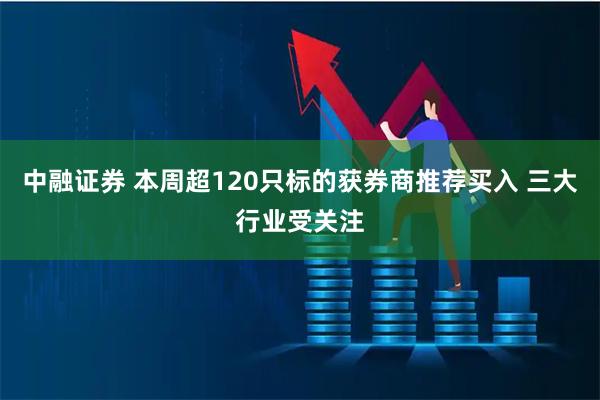 中融证券 本周超120只标的获券商推荐买入 三大行业受关注